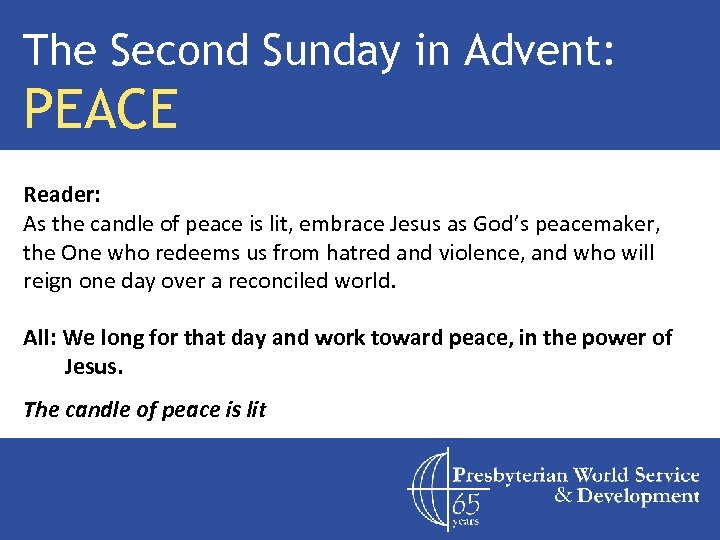 The Second Sunday in Advent:
PEACE

Reader:
As the candle of peace is lit, embrace Jesus as God's peacemaker, the One who redeems us from hatred and violence, and who will reign one day over a reconciled world.

All: We long for that day and work toward peace, in the power of Jesus.

The candle of peace is lit

65 years
Presbyterian World Service & Development